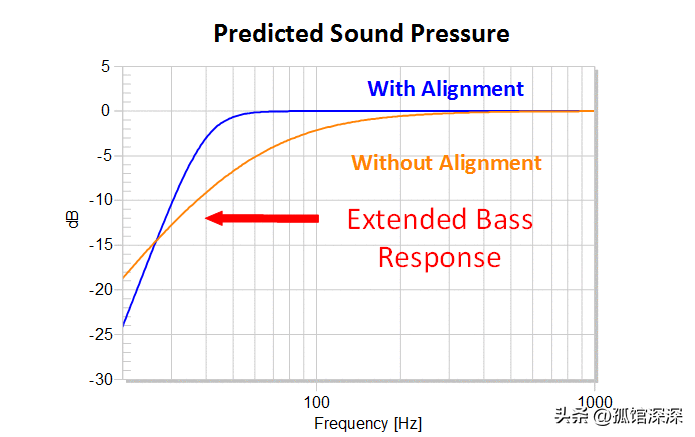 Predicted Sound Pressure

5
0
-5
-10
-15
-20
-25
-30

dB

With Alignment

Without Alignment

Extended Bass Response

100
1000

Frequency [Hz]

头条 @孤馆深深